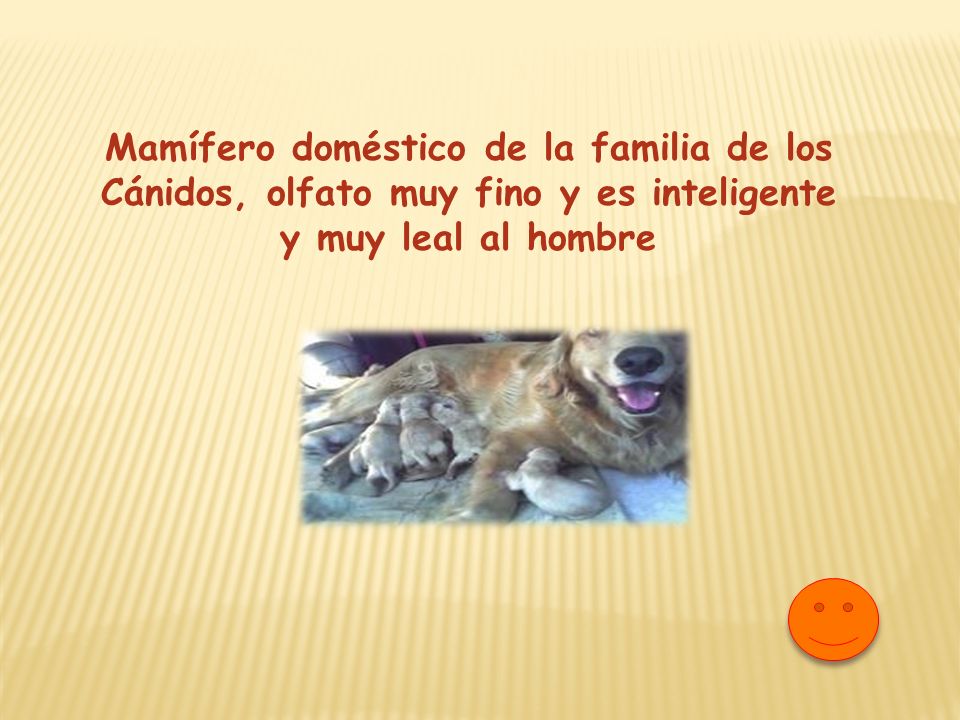 Mamífero doméstico de la familia de los Cánidos, olfato muy fino y es inteligente y muy leal al hombre